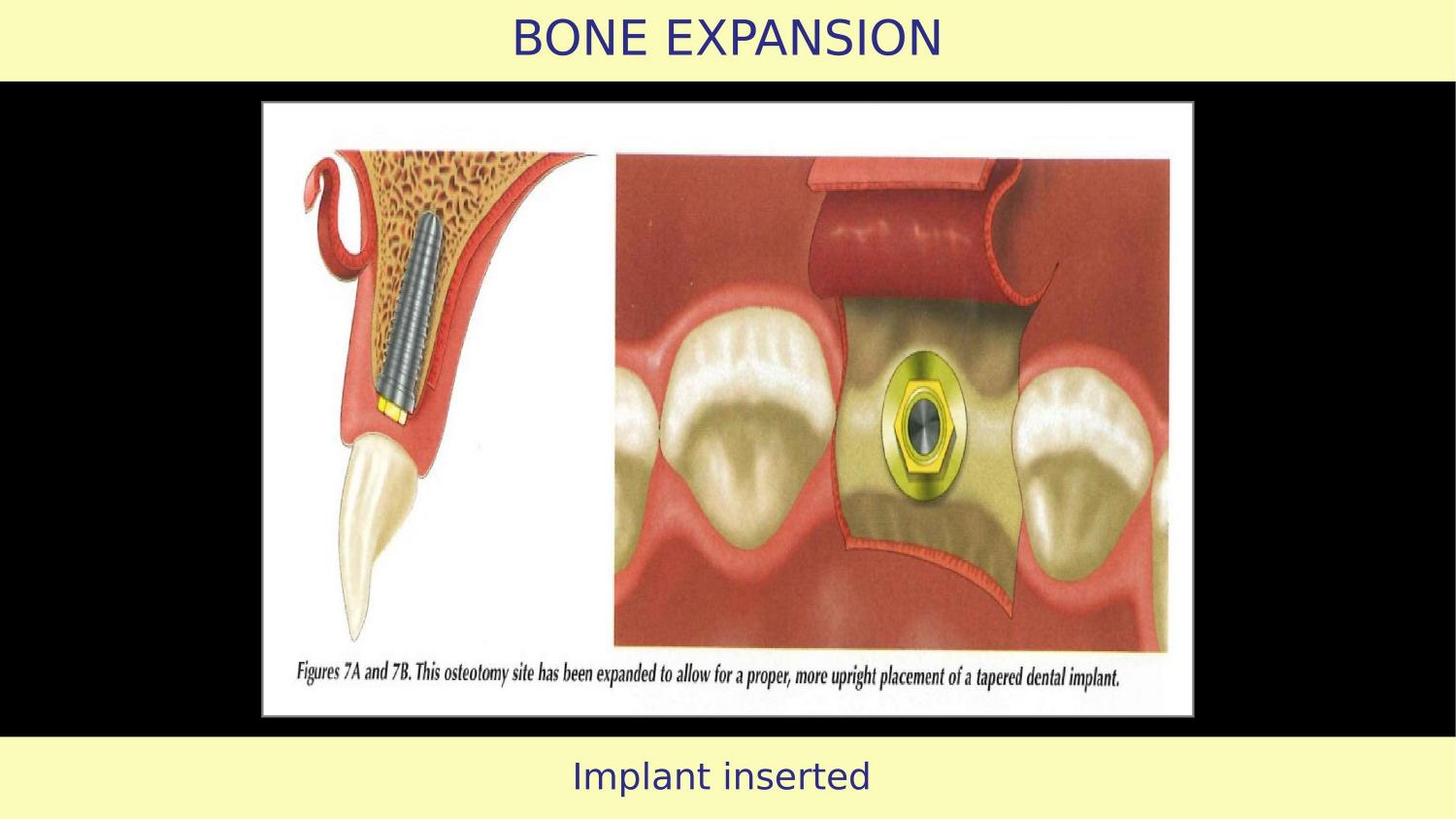 BONE EXPANSION

Figures 7A and 7B. This osteotomy site has been expanded to allow for a proper, more upright placement of a tapered dental implant.

Implant inserted